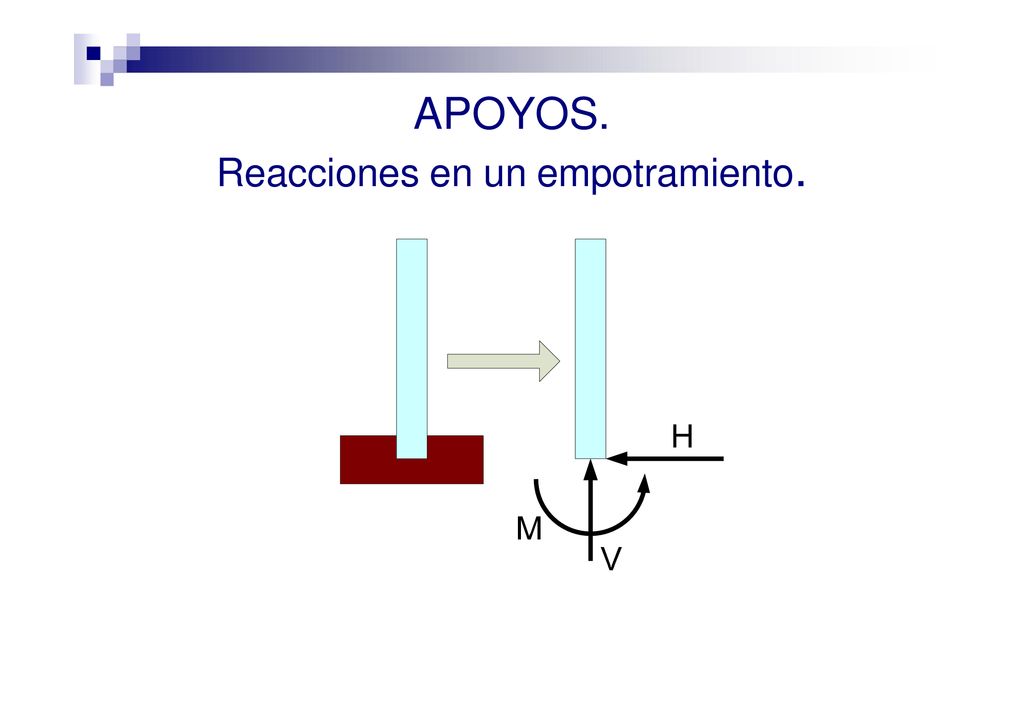 APOYOS.

Reacciones en un empotramiento.

H

M

V